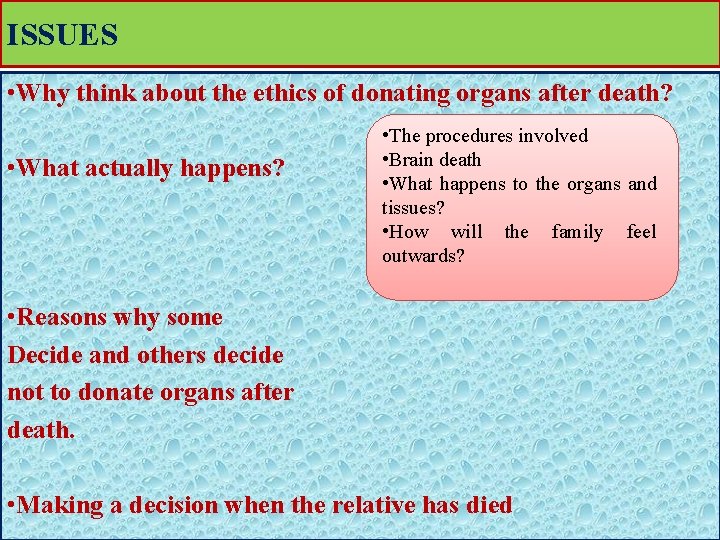 ISSUES

•Why think about the ethics of donating organs after death?

•What actually happens?

•The procedures involved
•Brain death
•What happens to the organs and tissues?
•How will the family feel outwards?

•Reasons why some Decide and others decide not to donate organs after death.

•Making a decision when the relative has died